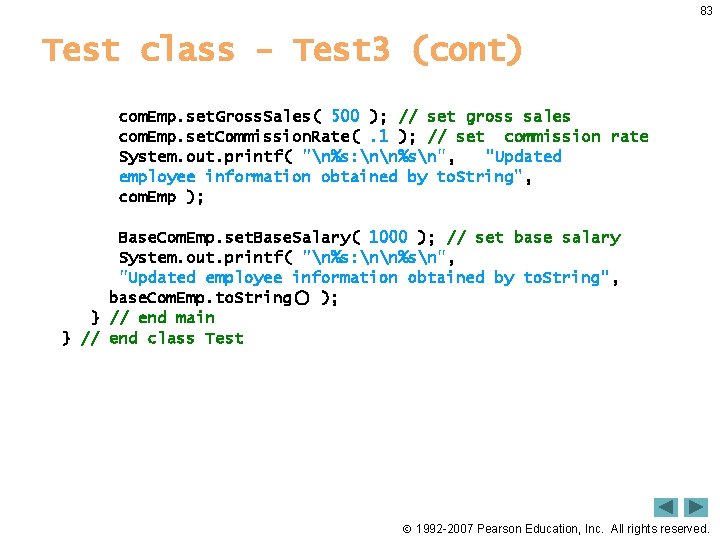 83

Test class - Test3 (cont)

comEmp.setGrossSales( 500 ); // set gross sales
comEmp.setCommissionRate( .1 ); // set commission rate
System.out.printf( "\n%s:\n\n%s\n", "Updated employee information obtained by toString", comEmp );

BaseComEmp.setBaseSalary( 1000 ); // set base salary
System.out.printf( "\n%s:\n\n%s\n", "Updated employee information obtained by toString", baseComEmp.toString() );
} // end main
} // end class Test

© 1992-2007 Pearson Education, Inc. All rights reserved.